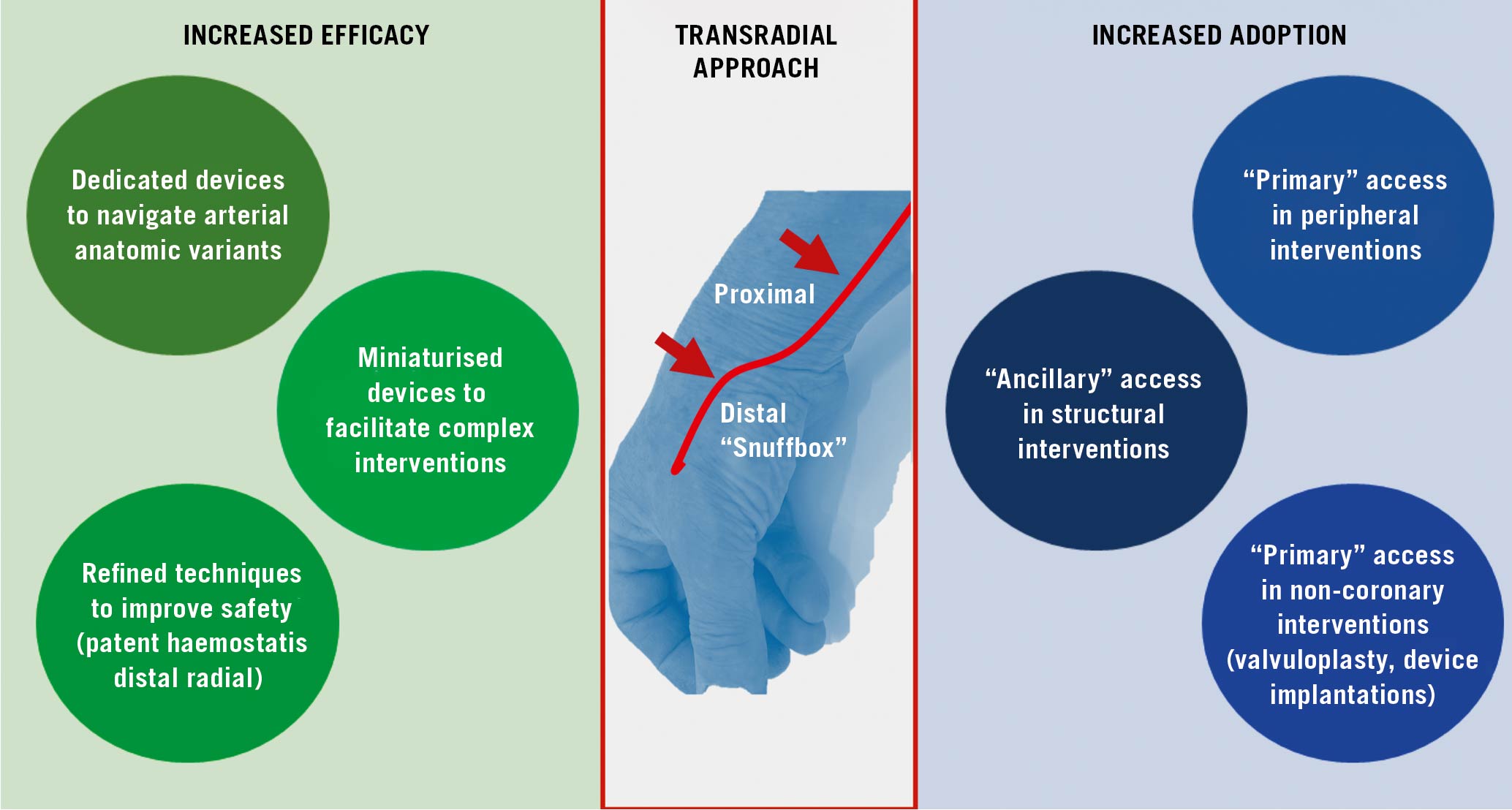 INCREASED EFFICACY

Dedicated devices to navigate arterial anatomic variants

Miniaturised devices to facilitate complex interventions

Refined techniques to improve safety (patent haemostatis distal radial)

TRANSRADIAL APPROACH

Proximal

Distal "Snuffbox"

INCREASED ADOPTION

"Primary" access in peripheral interventions

"Ancillary" access in structural interventions

"Primary" access in non-coronary interventions (valvuloplasty, device implantations)